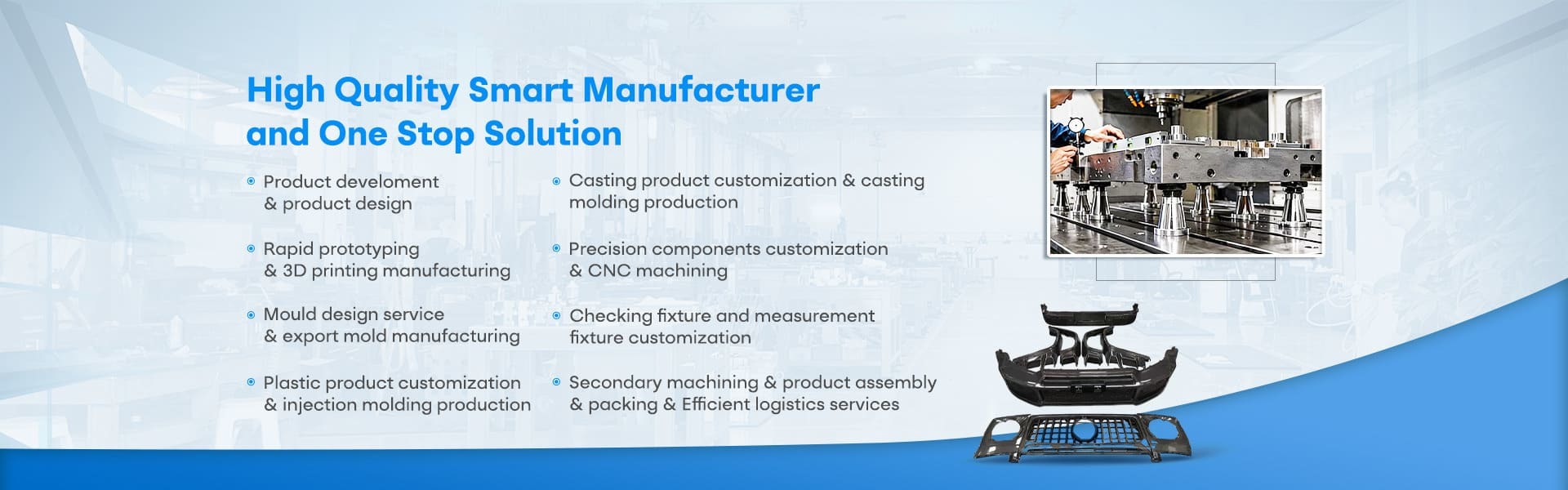 High Quality Smart Manufacturer and One Stop Solution

Product develoment & product design

Rapid prototyping & 3D printing manufacturing

Mould design service & export mold manufacturing

Plastic product customization & injection molding production

Casting product customization & casting molding production

Precision components customization & CNC machining

Checking fixture and measurement fixture customization

Secondary machining & product assembly & packing & Efficient logistics services